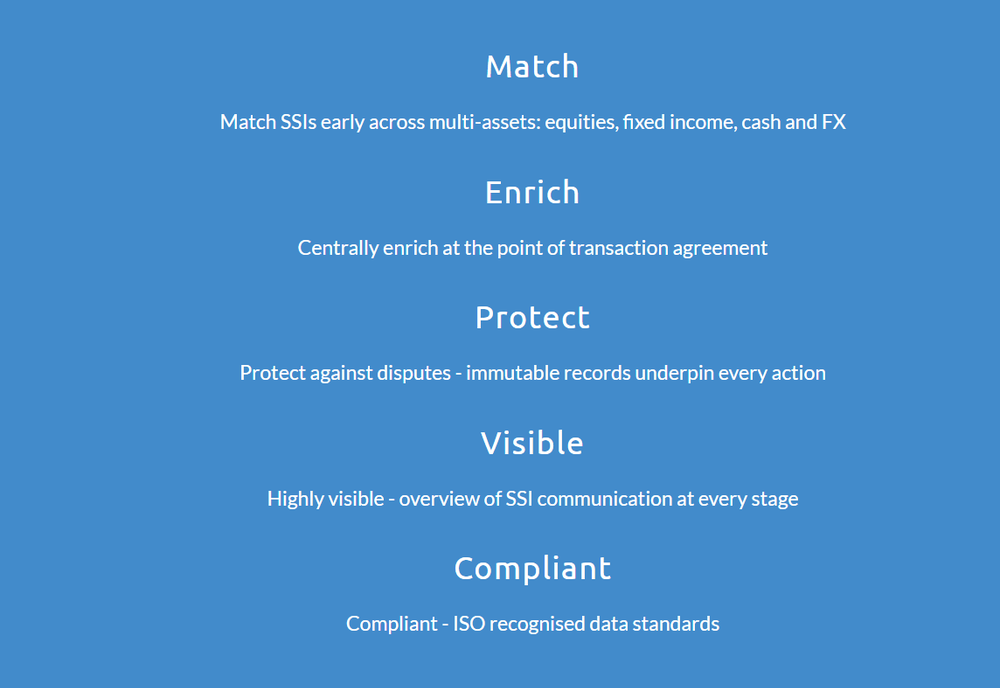 Match

Match SSIs early across multi-assets: equities, fixed income, cash and FX

Enrich

Centrally enrich at the point of transaction agreement

Protect

Protect against disputes - immutable records underpin every action

Visible

Highly visible - overview of SSI communication at every stage

Compliant

Compliant - ISO recognised data standards